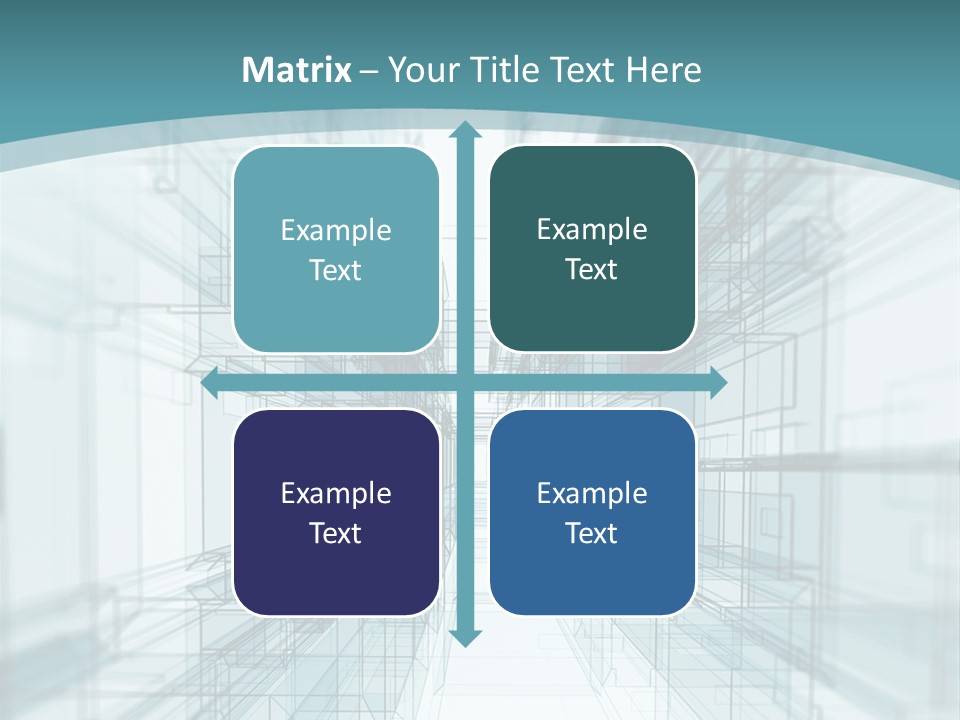 Matrix – Your Title Text Here

Example Text

Example Text

Example Text

Example Text